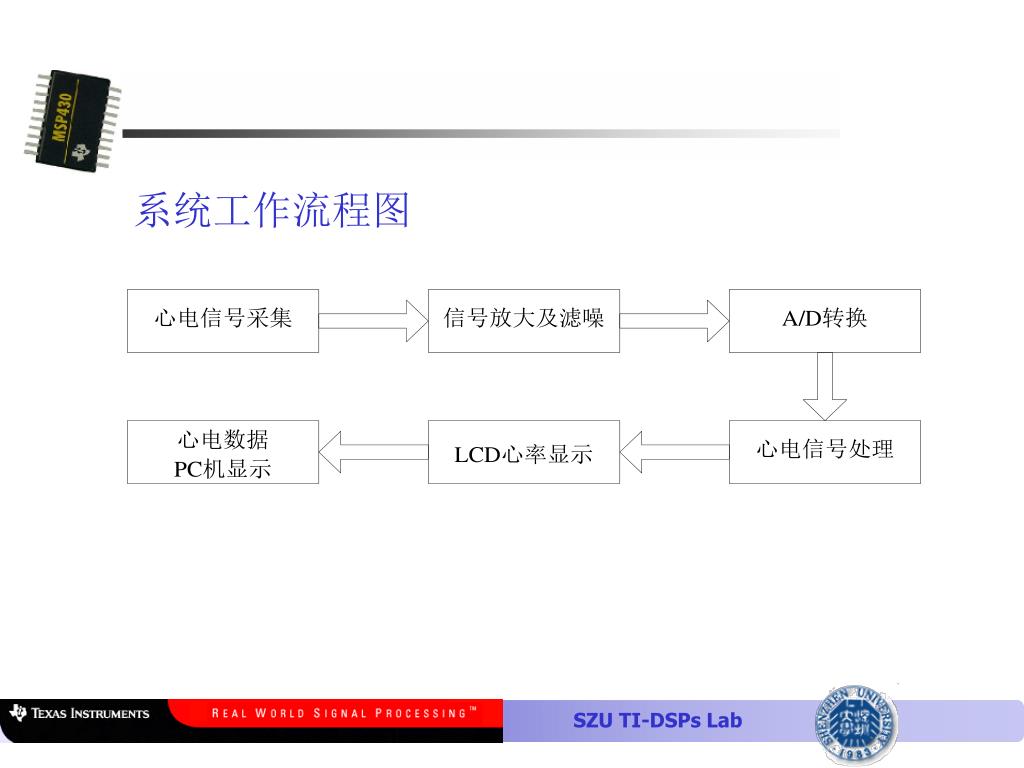 MSP430

系统工作流程图

心电信号采集

信号放大及滤噪

A/D转换

心电信号处理

LCD心率显示

心电数据
PC机显示

TEXAS INSTRUMENTS

REAL WORLD SIGNAL PROCESSING™

SZU TI-DSPs Lab

SHENZHEN UNIVERSITY 1983